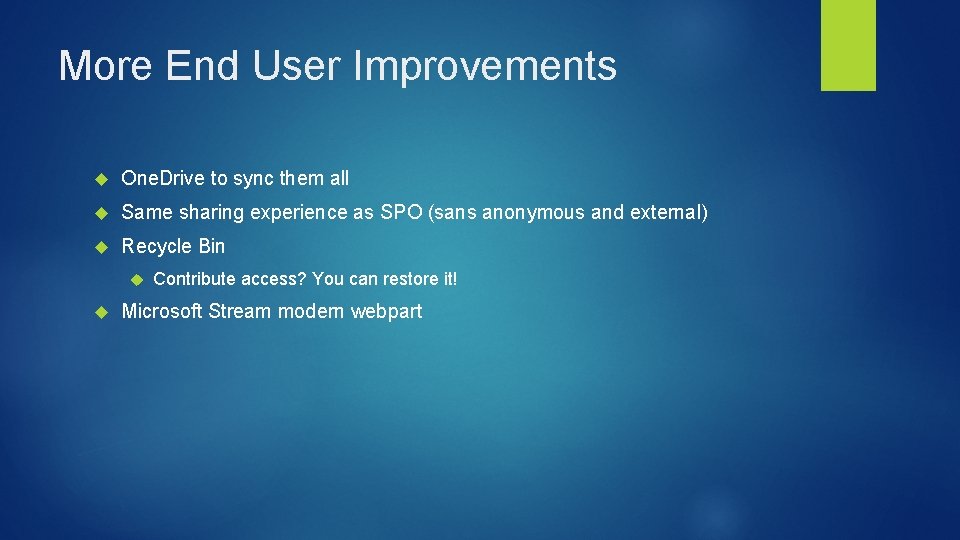 More End User Improvements

OneDrive to sync them all

Same sharing experience as SPO (sans anonymous and external)

Recycle Bin

Contribute access? You can restore it!

Microsoft Stream modern webpart